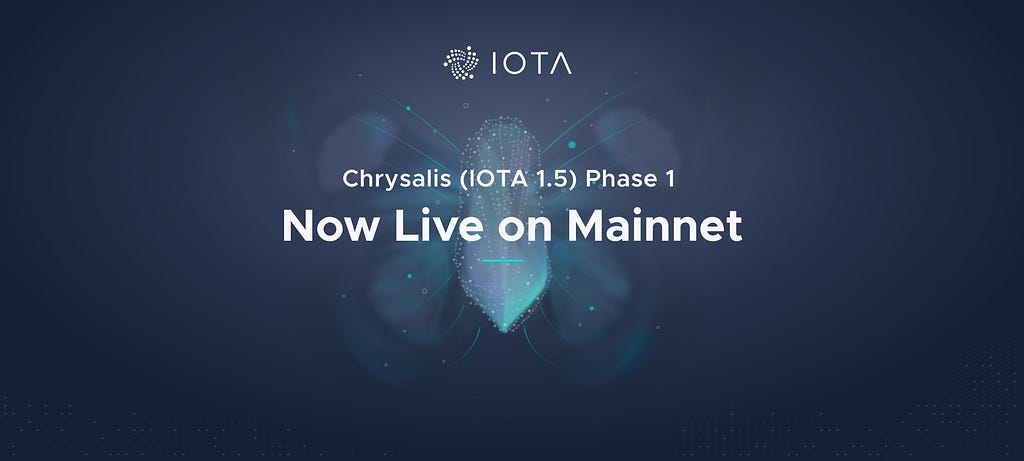 IOTA

Chrysalis (IOTA 1.5) Phase 1

Now Live on Mainnet